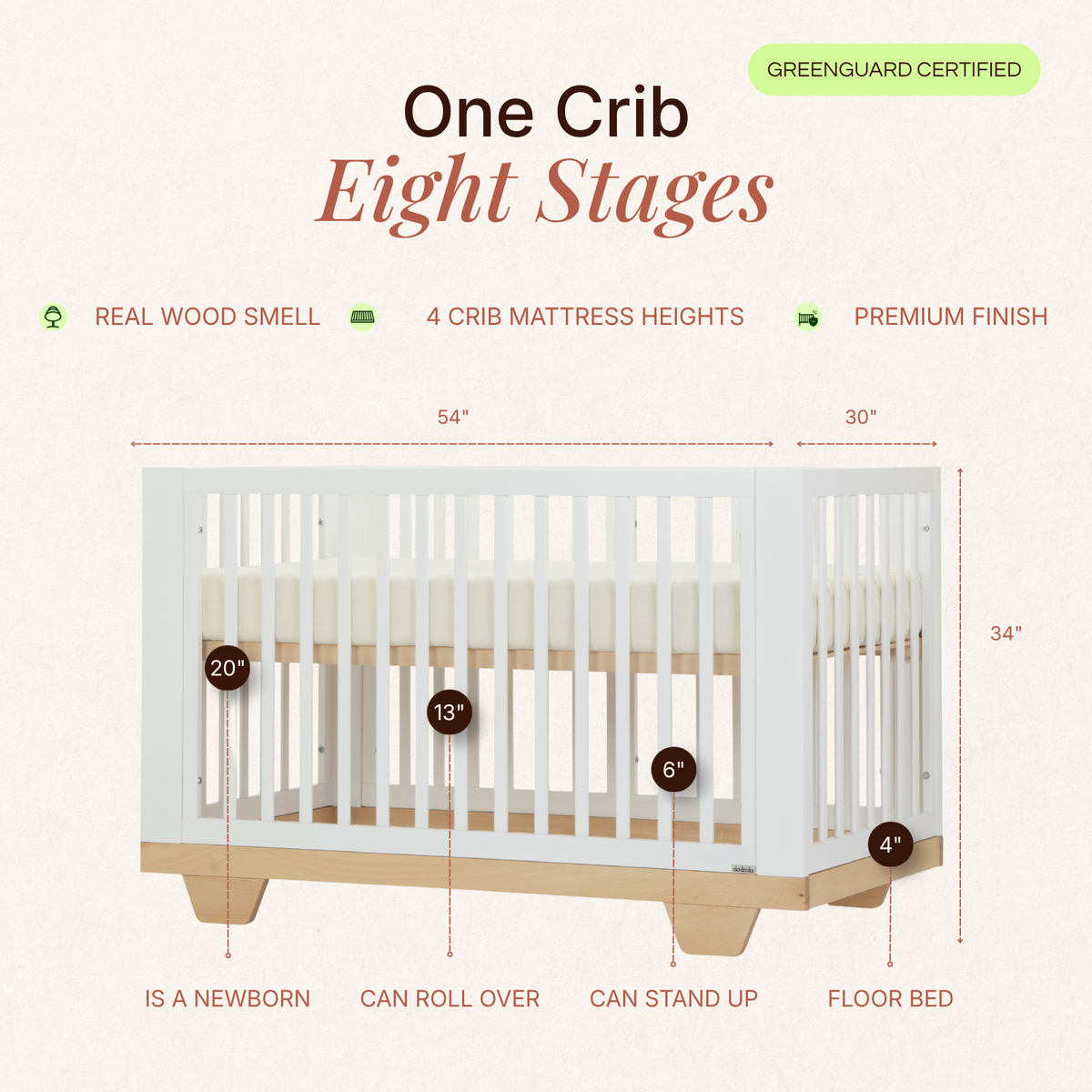 GREENGUARD CERTIFIED

One Crib
Eight Stages

REAL WOOD SMELL

4 CRIB MATTRESS HEIGHTS

PREMIUM FINISH

54"

30"

34"

20"

13"

6"

4"

dadada

IS A NEWBORN

CAN ROLL OVER

CAN STAND UP

FLOOR BED